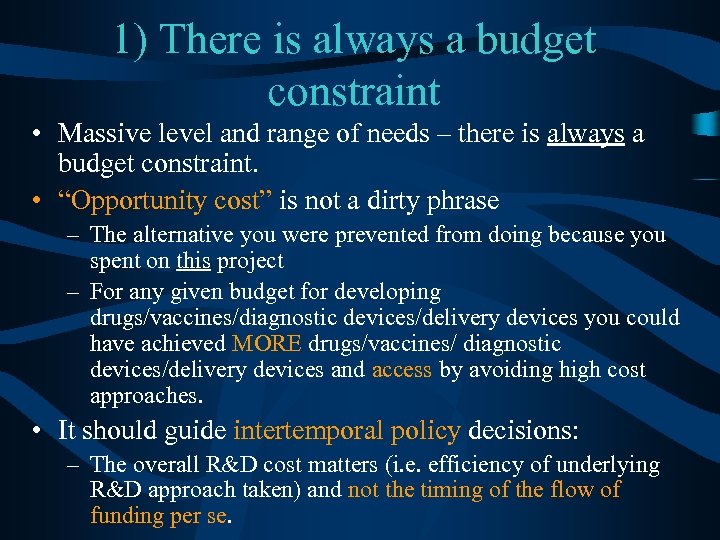 1) There is always a budget constraint

• Massive level and range of needs – there is always a budget constraint.
• “Opportunity cost” is not a dirty phrase
– The alternative you were prevented from doing because you spent on this project
– For any given budget for developing drugs/vaccines/diagnostic devices/delivery devices you could have achieved MORE drugs/vaccines/ diagnostic devices/delivery devices and access by avoiding high cost approaches.
• It should guide intertemporal policy decisions:
– The overall R&D cost matters (i.e. efficiency of underlying R&D approach taken) and not the timing of the flow of funding per se.